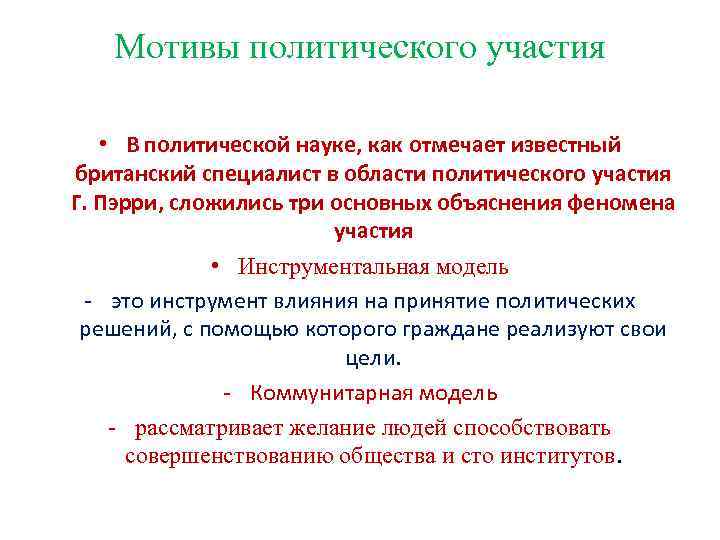 Мотивы политического участия

• В политической науке, как отмечает известный британский специалист в области политического участия Г. Пэрри, сложились три основных объяснения феномена участия

• Инструментальная модель

- это инструмент влияния на принятие политических решений, с помощью которого граждане реализуют свои цели.

- Коммунитарная модель

- рассматривает желание людей способствовать совершенствованию общества и сто институтов.